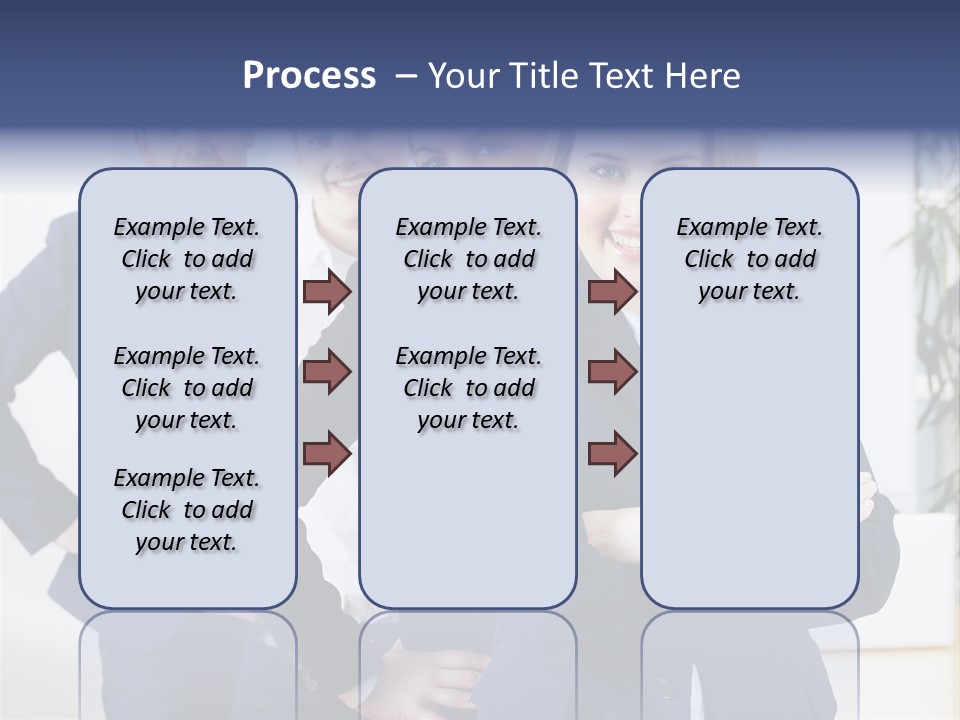 Process – Your Title Text Here

Example Text. Click to add your text.

Example Text. Click to add your text.

Example Text. Click to add your text.

Example Text. Click to add your text.

Example Text. Click to add your text.

Example Text. Click to add your text.